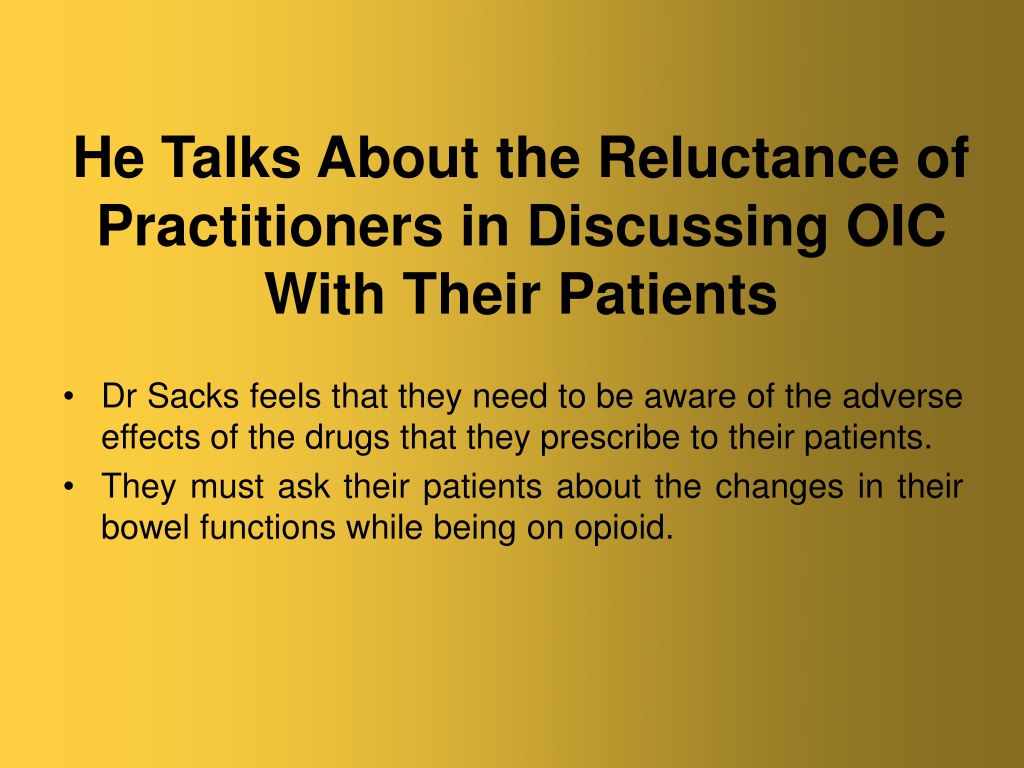 He Talks About the Reluctance of Practitioners in Discussing OIC With Their Patients

• Dr Sacks feels that they need to be aware of the adverse effects of the drugs that they prescribe to their patients.
• They must ask their patients about the changes in their bowel functions while being on opioid.